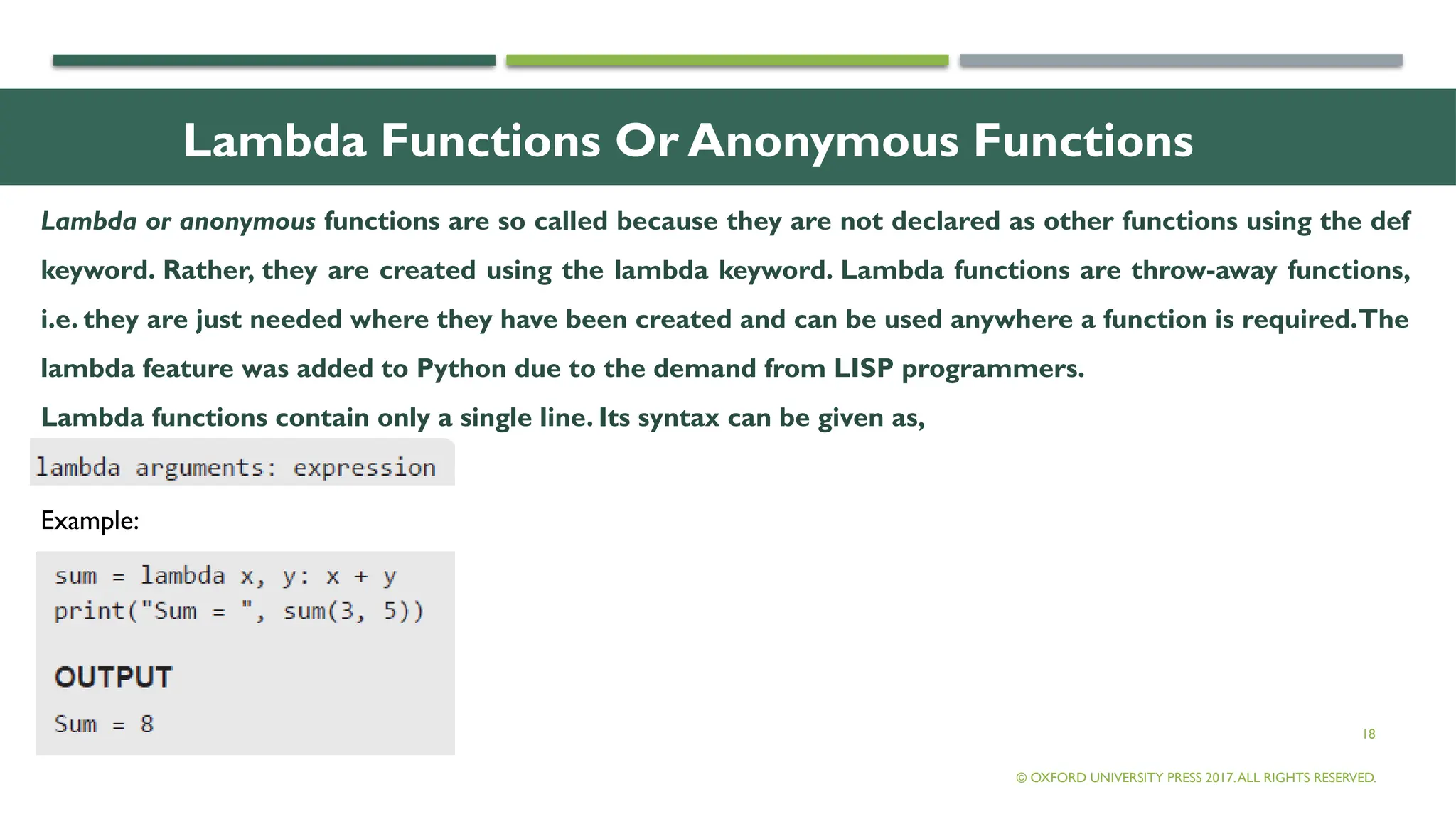 Lambda Functions Or Anonymous Functions

Lambda or anonymous functions are so called because they are not declared as other functions using the def keyword. Rather, they are created using the lambda keyword. Lambda functions are throw-away functions, i.e. they are just needed where they have been created and can be used anywhere a function is required. The lambda feature was added to Python due to the demand from LISP programmers.

Lambda functions contain only a single line. Its syntax can be given as,

lambda arguments: expression

Example:

sum = lambda x, y: x + y
print("Sum = ", sum(3, 5))

OUTPUT

Sum = 8

18

© OXFORD UNIVERSITY PRESS 2017. ALL RIGHTS RESERVED.